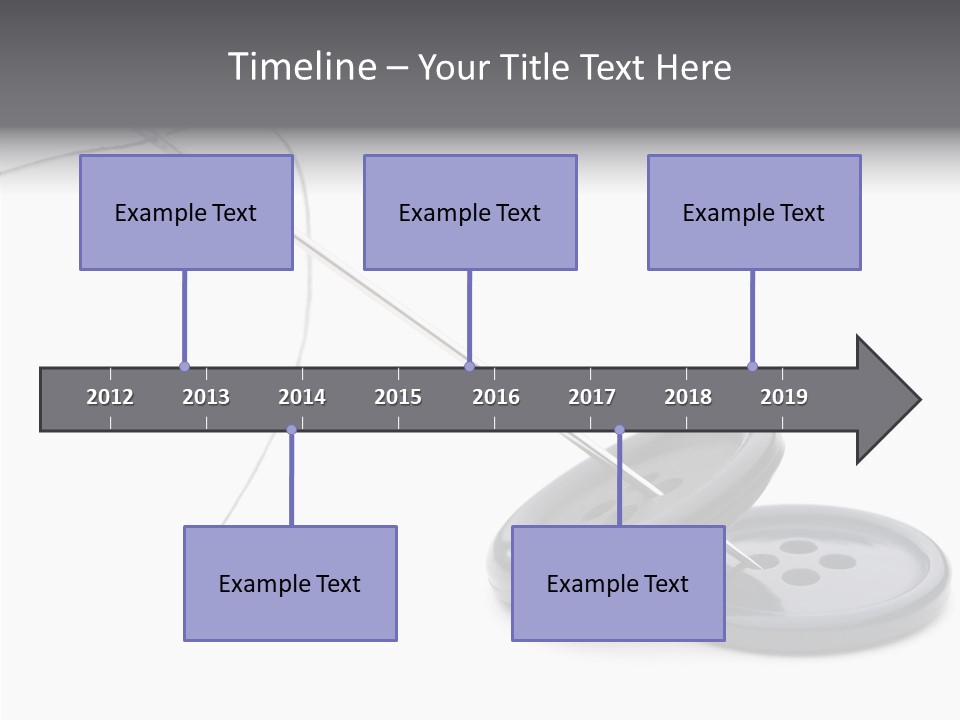 Timeline – Your Title Text Here

Example Text

Example Text

Example Text

2012 2013 2014 2015 2016 2017 2018 2019

Example Text

Example Text